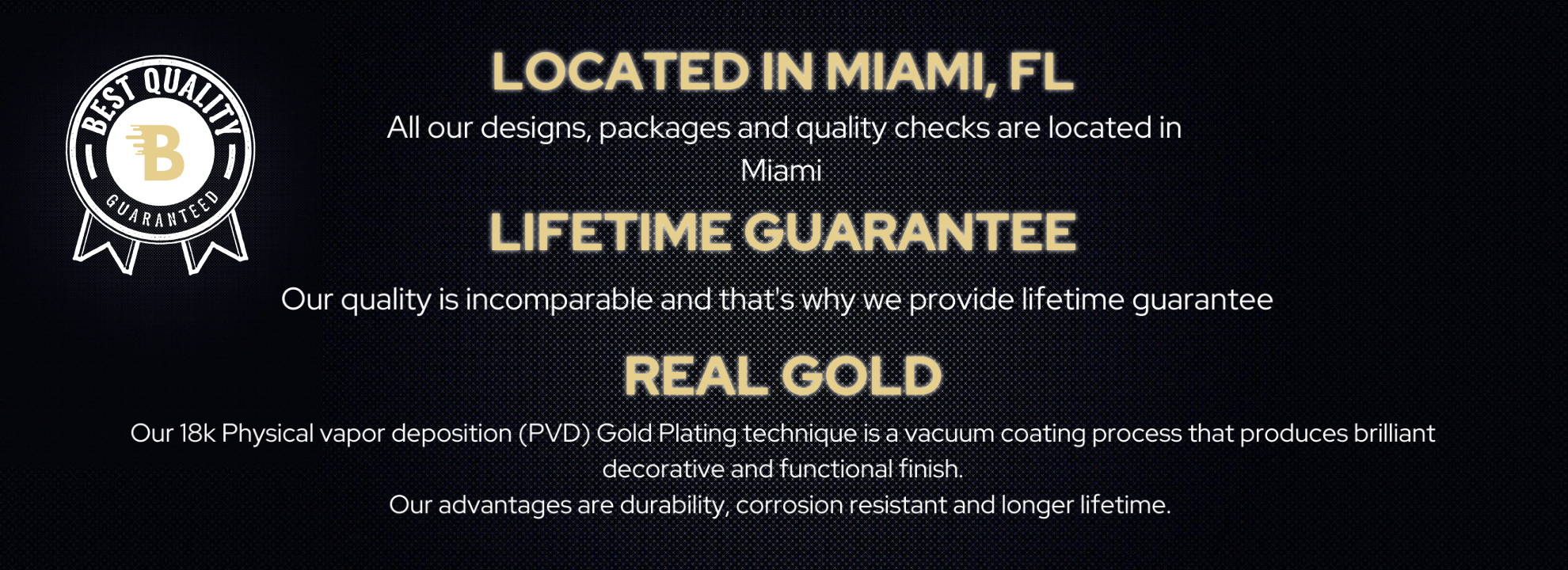 BEST QUALITY
B
GUARANTEED

LOCATED IN MIAMI, FL

All our designs, packages and quality checks are located in Miami

LIFETIME GUARANTEE

Our quality is incomparable and that's why we provide lifetime guarantee

REAL GOLD

Our 18k Physical vapor deposition (PVD) Gold Plating technique is a vacuum coating process that produces brilliant decorative and functional finish.
Our advantages are durability, corrosion resistant and longer lifetime.